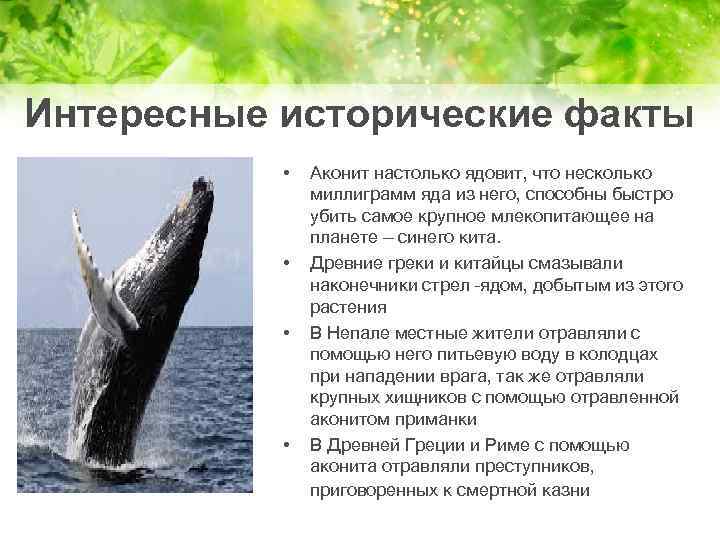 Интересные исторические факты

• Аконит настолько ядовит, что несколько миллиграмм яда из него, способны быстро убить самое крупное млекопитающее на планете – синего кита.
• Древние греки и китайцы смазывали наконечники стрел -ядом, добытым из этого растения
• В Непале местные жители отравляли с помощью него питьевую воду в колодцах при нападении врага, так же отравляли крупных хищников с помощью отравленной аконитом приманки
• В Древней Греции и Риме с помощью аконита отравляли преступников, приговоренных к смертной казни